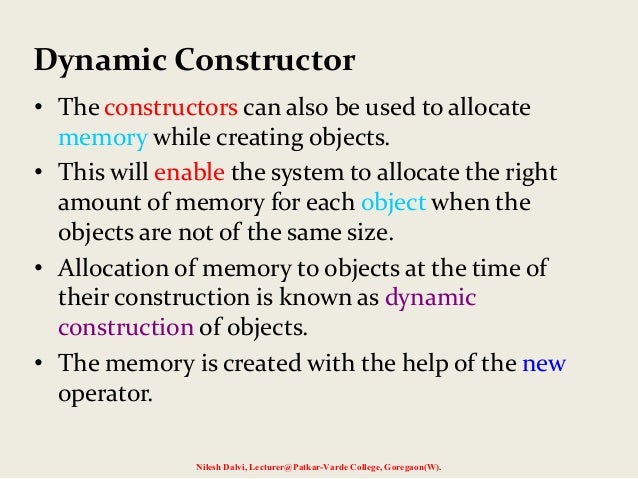 Dynamic Constructor

• The constructors can also be used to allocate memory while creating objects.

• This will enable the system to allocate the right amount of memory for each object when the objects are not of the same size.

• Allocation of memory to objects at the time of their construction is known as dynamic construction of objects.

• The memory is created with the help of the new operator.

Nilesh Dalvi, Lecturer@Patkar-Varde College, Goregaon(W).